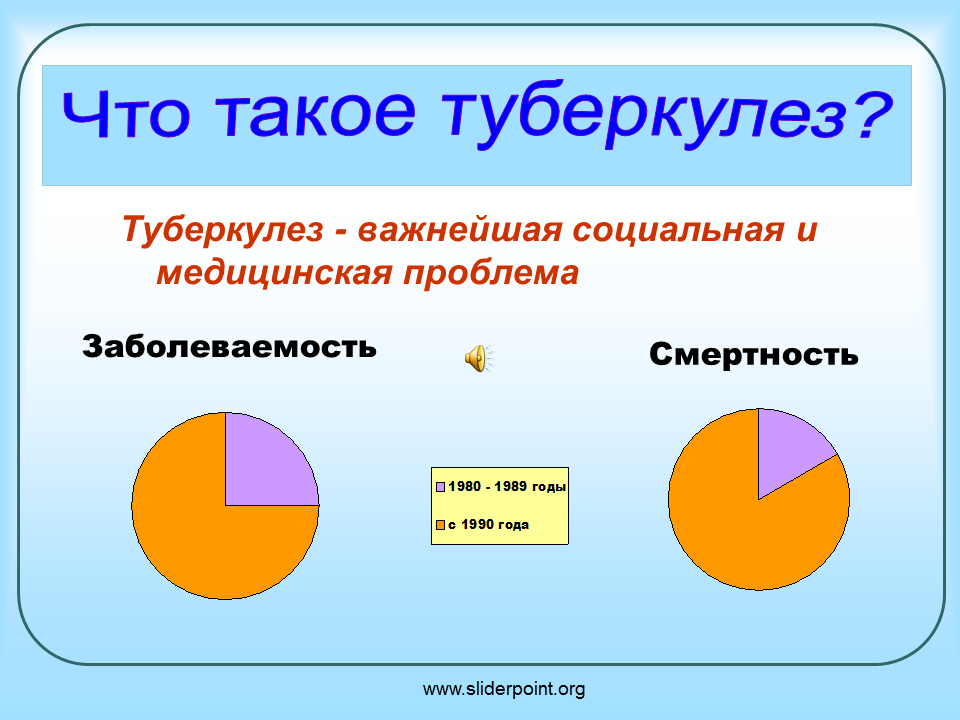 Что такое туберкулез?

Туберкулез - важнейшая социальная и медицинская проблема

Заболеваемость

Смертность

1980 - 1989 годы
с 1990 года

www.sliderpoint.org